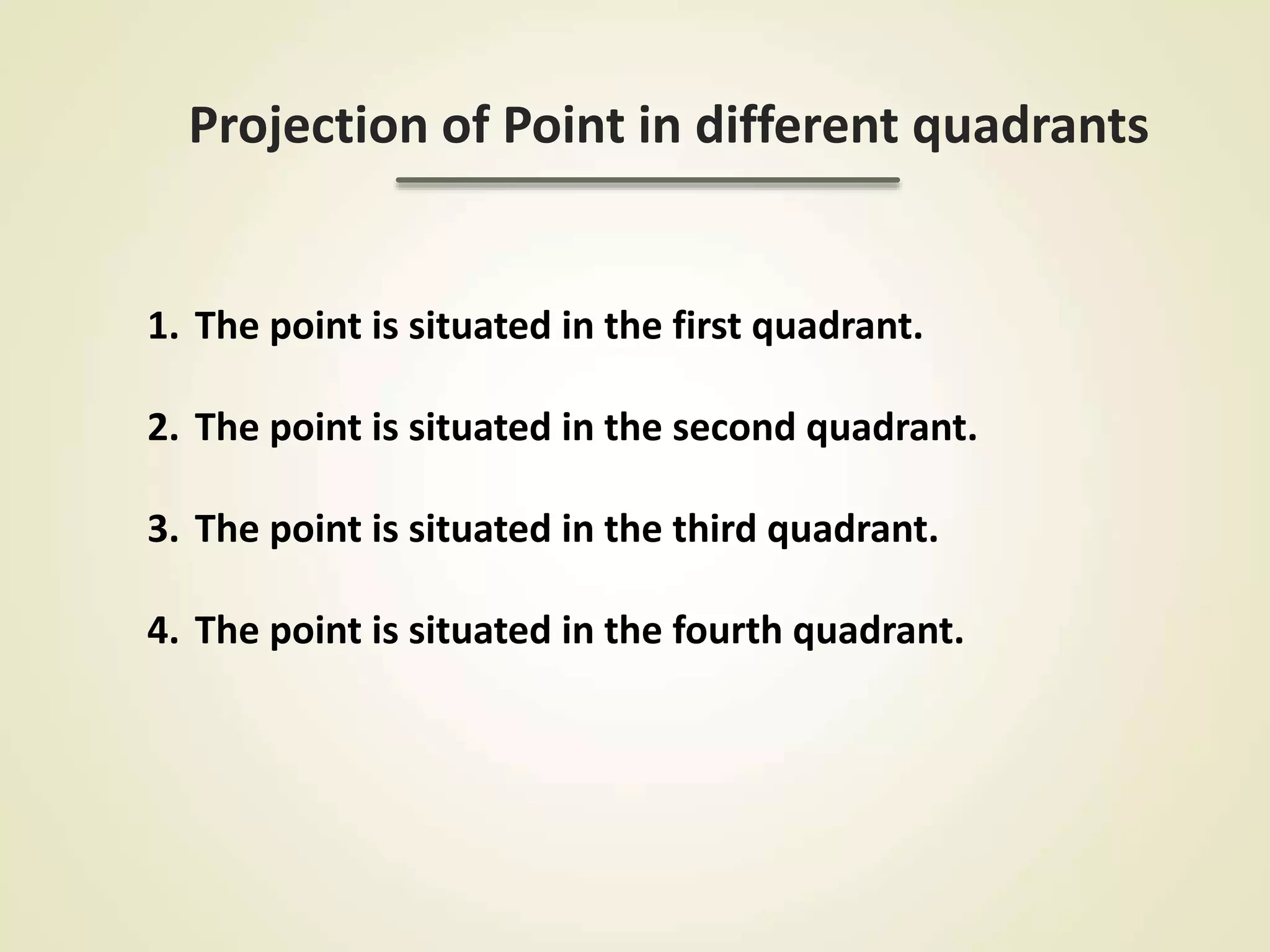 Projection of Point in different quadrants

1. The point is situated in the first quadrant.

2. The point is situated in the second quadrant.

3. The point is situated in the third quadrant.

4. The point is situated in the fourth quadrant.